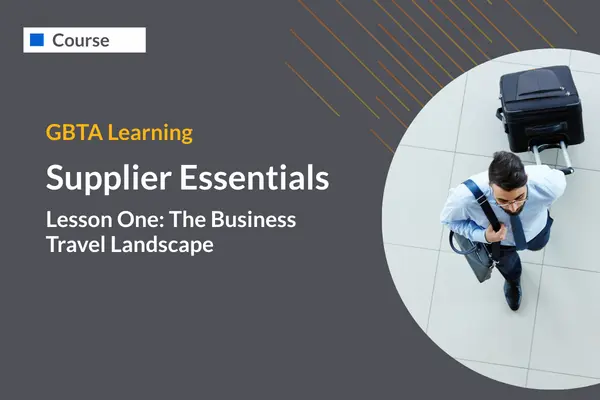 Course

GBTA Learning

Supplier Essentials

Lesson One: The Business Travel Landscape